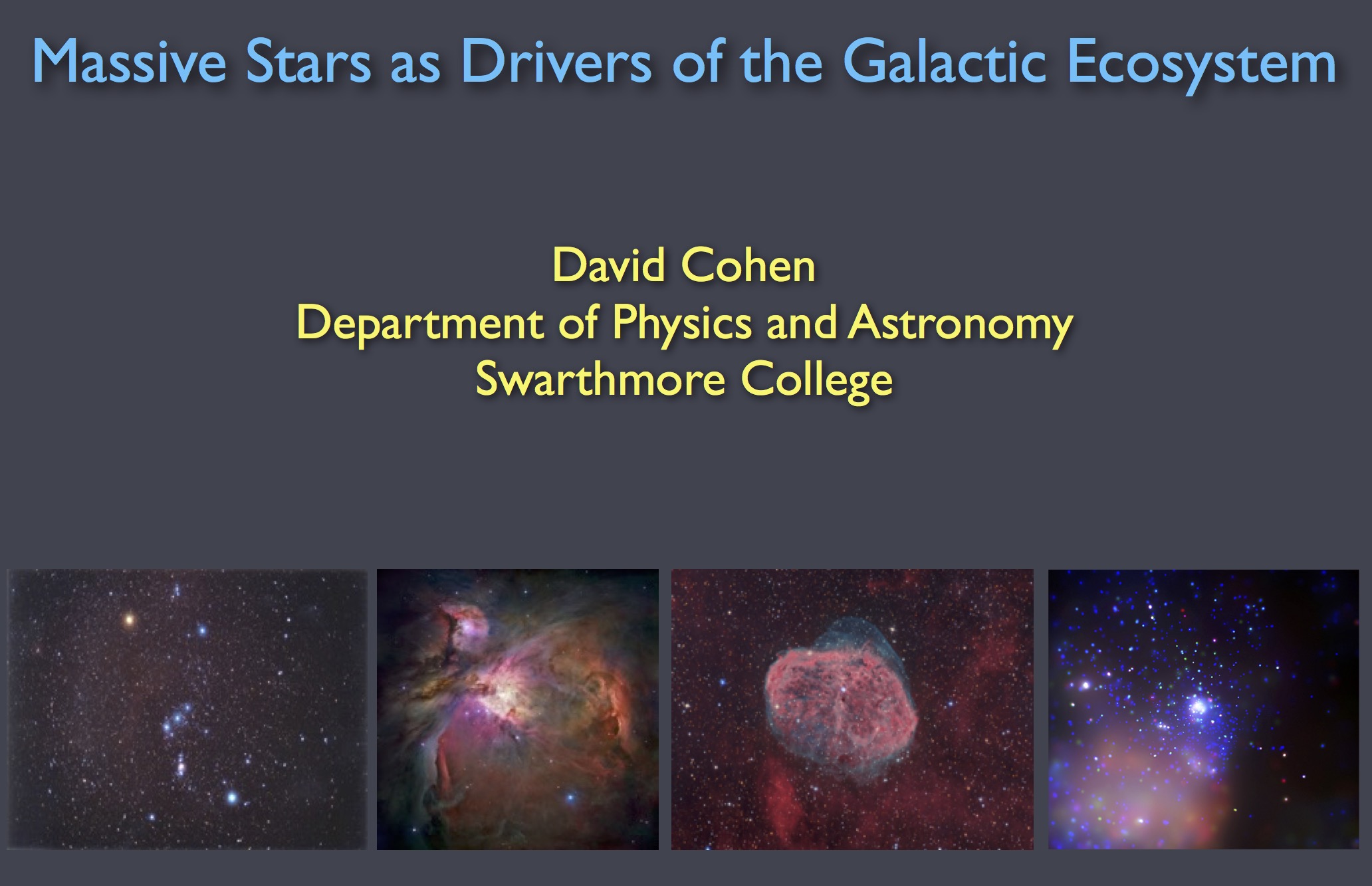 Massive Stars as Drivers of the Galactic Ecosystem

David Cohen
Department of Physics and Astronomy
Swarthmore College